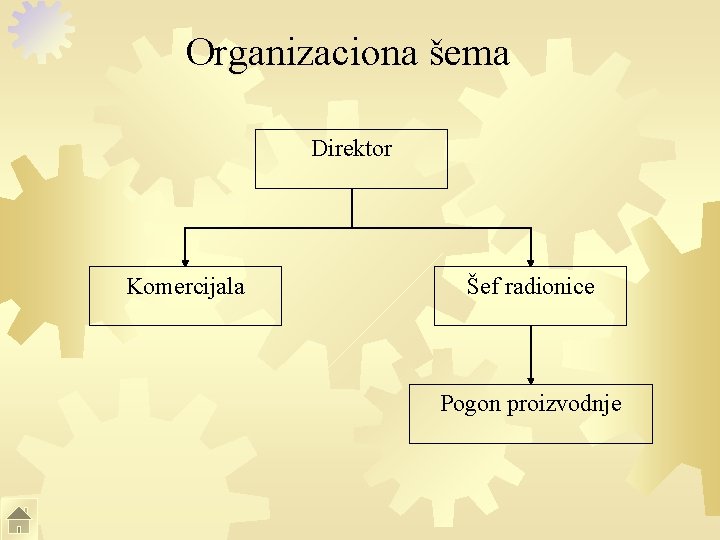 Organizaciona šema

Direktor

Komercijala

Šef radionice

Pogon proizvodnje